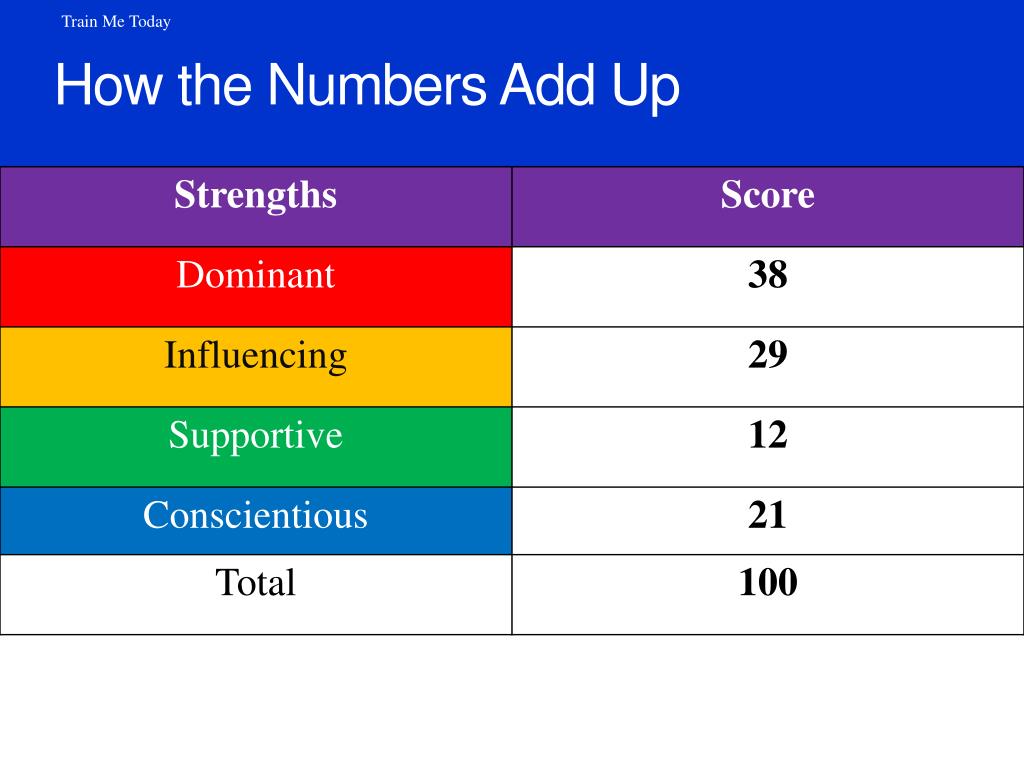 Train Me Today

How the Numbers Add Up

| Strengths | Score |
|---|---|
| Dominant | 38 |
| Influencing | 29 |
| Supportive | 12 |
| Conscientious | 21 |
| Total | 100 |